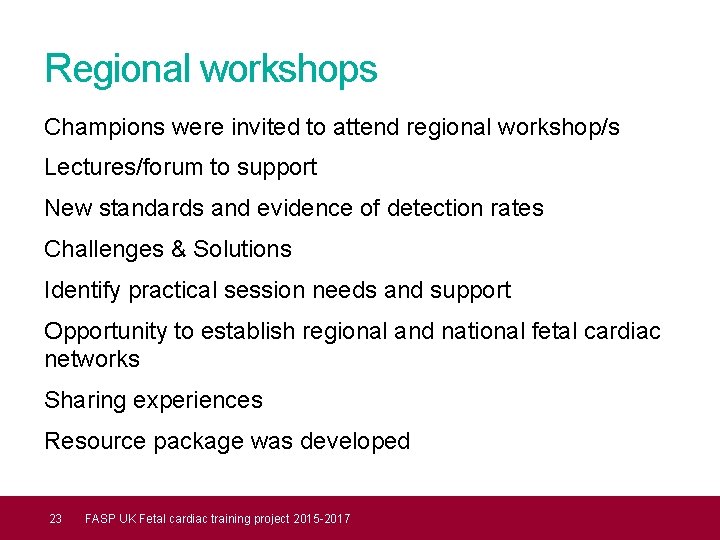 Regional workshops

Champions were invited to attend regional workshop/s

Lectures/forum to support

New standards and evidence of detection rates

Challenges & Solutions

Identify practical session needs and support

Opportunity to establish regional and national fetal cardiac networks

Sharing experiences

Resource package was developed

23 FASP UK Fetal cardiac training project 2015-2017